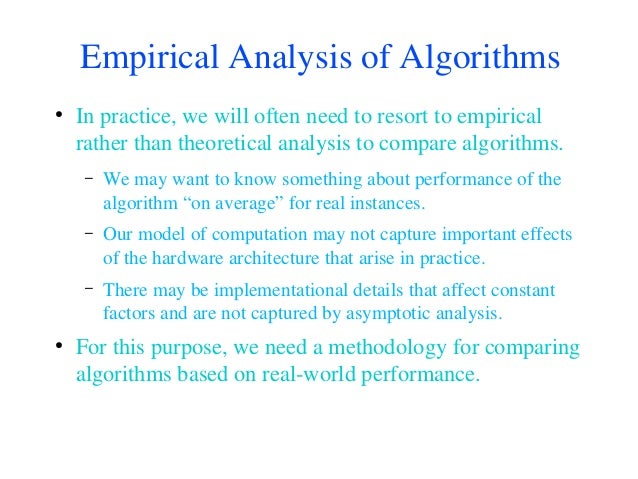 Empirical Analysis of Algorithms

• In practice, we will often need to resort to empirical rather than theoretical analysis to compare algorithms.

– We may want to know something about performance of the algorithm “on average” for real instances.

– Our model of computation may not capture important effects of the hardware architecture that arise in practice.

– There may be implementational details that affect constant factors and are not captured by asymptotic analysis.

• For this purpose, we need a methodology for comparing algorithms based on real-world performance.